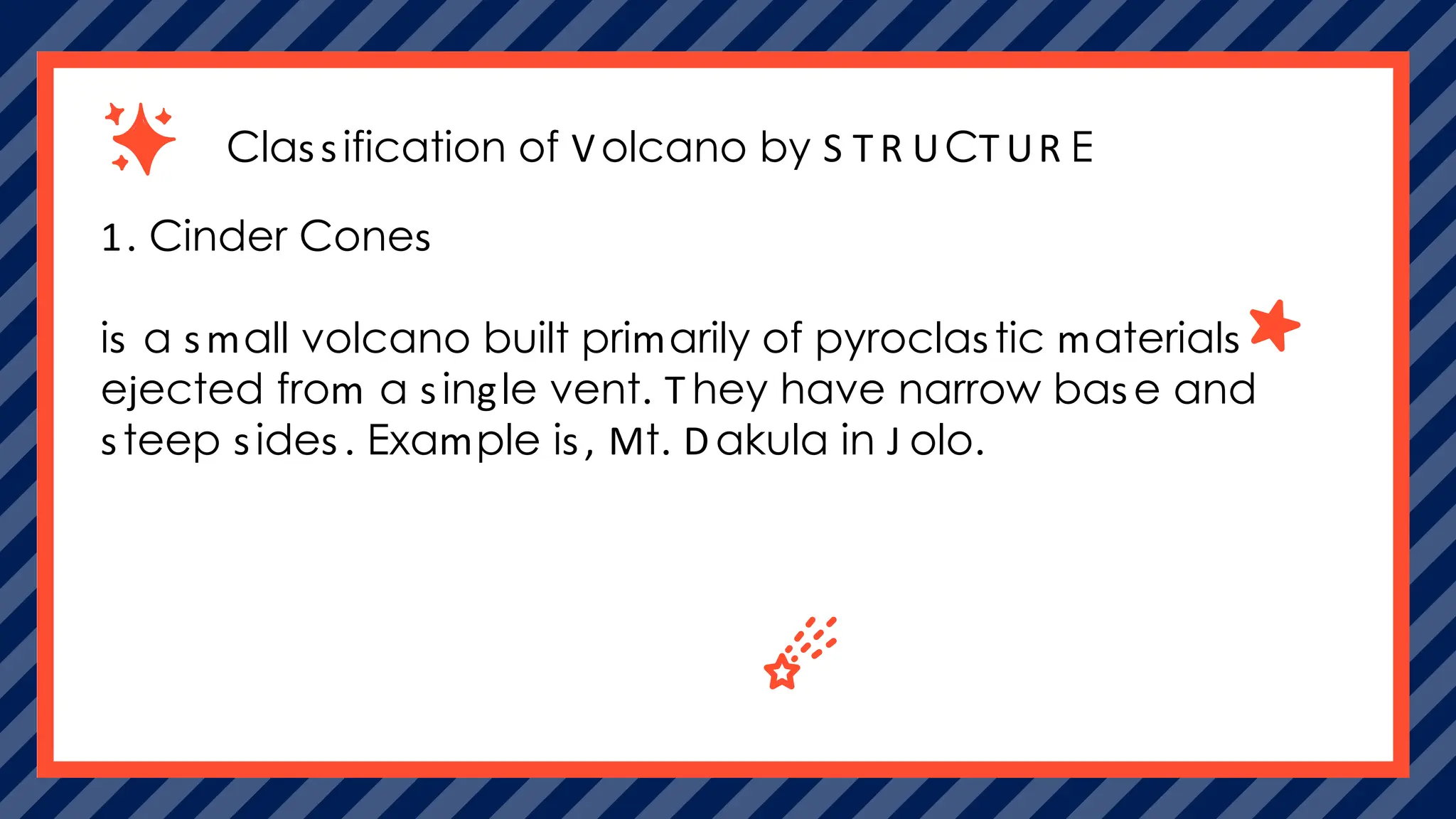 Classification of Volcano by STRUCTURE

1. Cinder Cones

is a small volcano built primarily of pyroclastic materials ejected from a single vent. They have narrow base and steep sides. Example is, Mt. Dakula in Jolo.